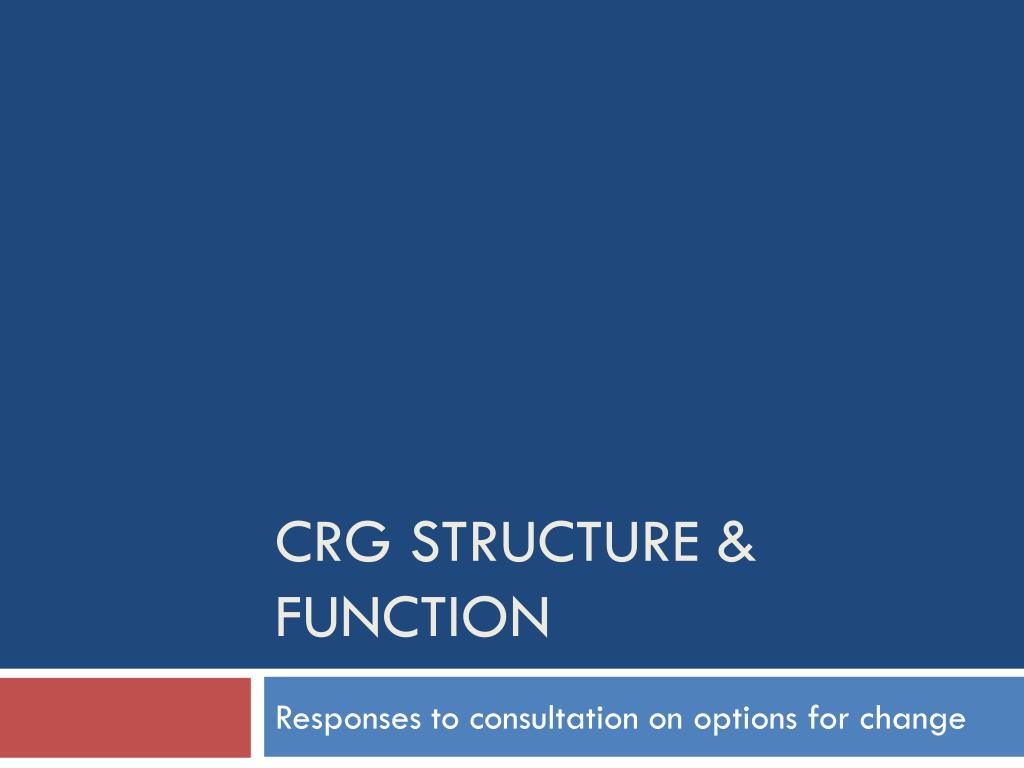 CRG STRUCTURE & FUNCTION

Responses to consultation on options for change